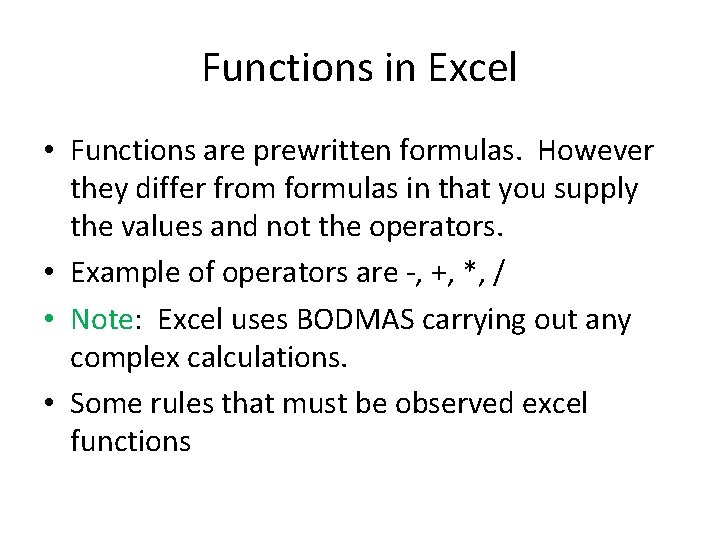 Functions in Excel

• Functions are prewritten formulas. However they differ from formulas in that you supply the values and not the operators.

• Example of operators are -, +, *, /

• Note: Excel uses BODMAS carrying out any complex calculations.

• Some rules that must be observed excel functions